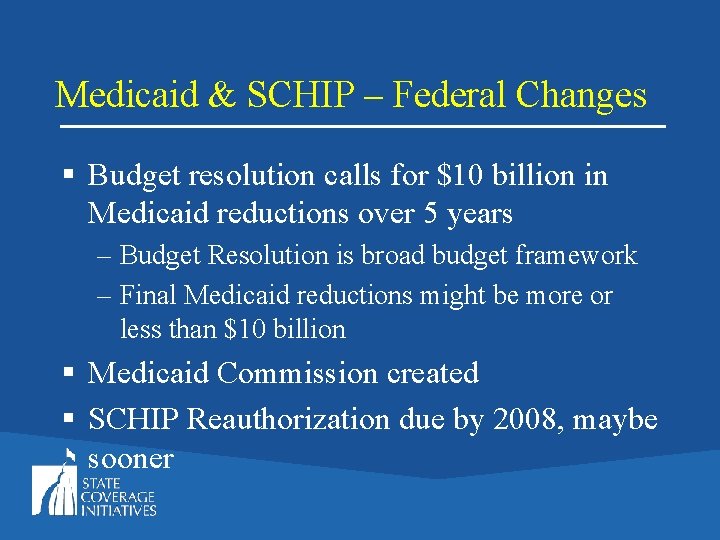 Medicaid & SCHIP – Federal Changes

▪ Budget resolution calls for \$10 billion in Medicaid reductions over 5 years

– Budget Resolution is broad budget framework

– Final Medicaid reductions might be more or less than \$10 billion

▪ Medicaid Commission created

▪ SCHIP Reauthorization due by 2008, maybe sooner

STATE COVERAGE INITIATIVES